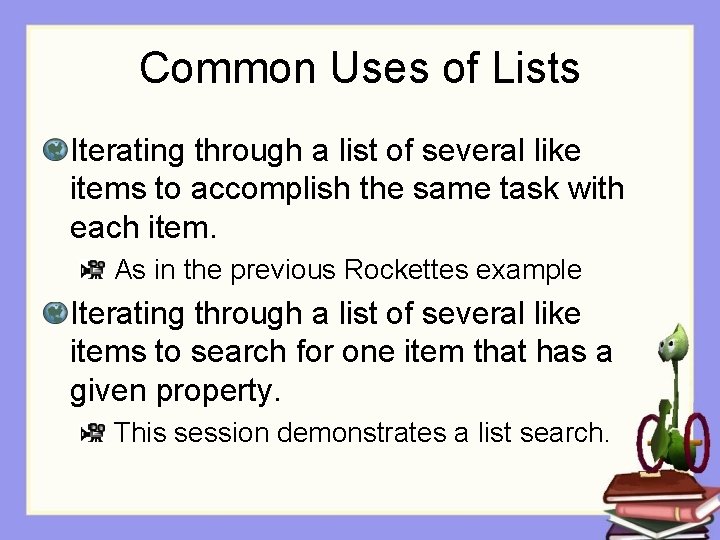 Common Uses of Lists

Iterating through a list of several like items to accomplish the same task with each item.

As in the previous Rockettes example

Iterating through a list of several like items to search for one item that has a given property.

This session demonstrates a list search.